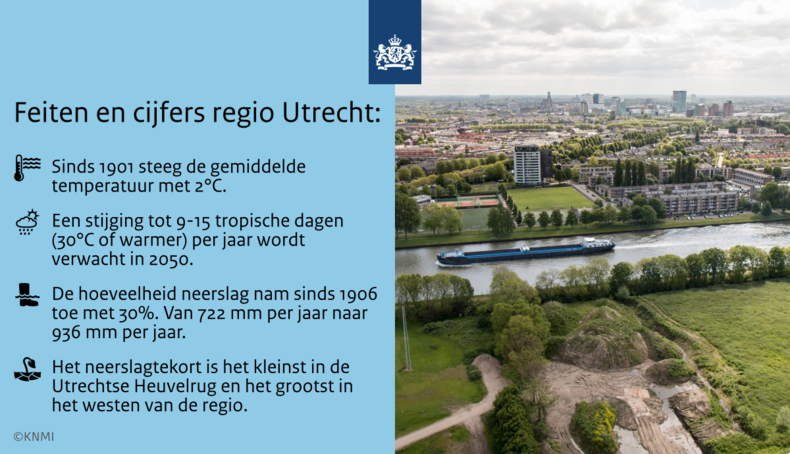 Feiten en cijfers regio Utrecht:

Sinds 1901 steeg de gemiddelde temperatuur met 2°C.

Een stijging tot 9-15 tropische dagen (30°C of warmer) per jaar wordt verwacht in 2050.

De hoeveelheid neerslag nam sinds 1906 toe met 30%. Van 722 mm per jaar naar 936 mm per jaar.

Het neerslagtekort is het kleinst in de Utrechtse Heuvelrug en het grootst in het westen van de regio.

©KNMI